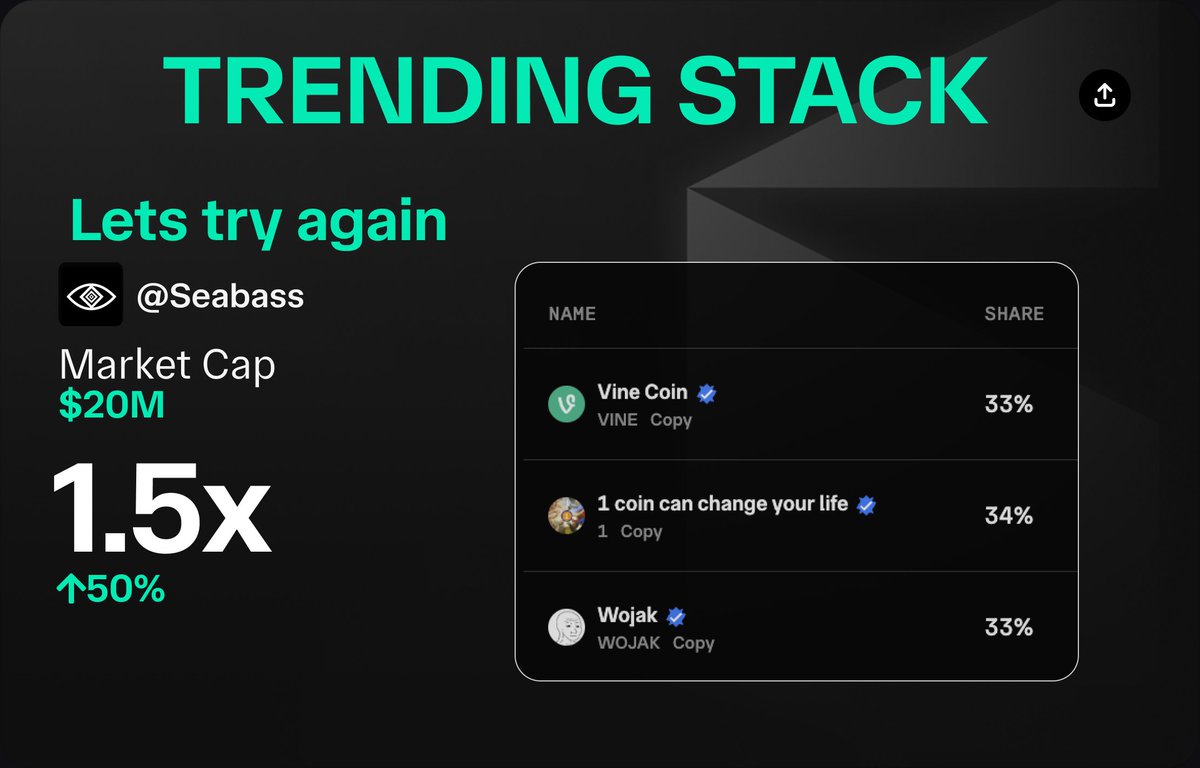 TRENDING STACK

Lets try again

@Seabass

Market Cap
$20M

1.5x
↑50%

| NAME | SHARE |
|---|---|
| Vine Coin VINE Copy | 33% |
| 1 coin can change your life 1 Copy | 34% |
| Wojak WOJAK Copy | 33% |